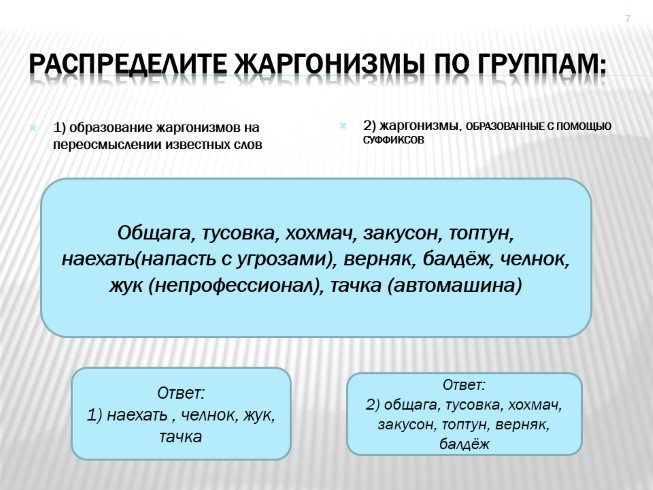 7

РАСПРЕДЕЛИТЕ ЖАРГОНИЗМЫ ПО ГРУППАМ:

1) образование жаргонизмов на переосмыслении известных слов

2) жаргонизмы, ОБРАЗОВАННЫЕ С ПОМОЩЬЮ СУФФИКСОВ

Общага, тусовка, хохмач, закусон, топтун, наехать(напасть с угрозами), верняк, балдёж, челнок, жук (непрофессионал), тачка (автомашина)

Ответ:
1) наехать , челнок, жук, тачка

Ответ:
2) общага, тусовка, хохмач, закусон, топтун, верняк, балдёж